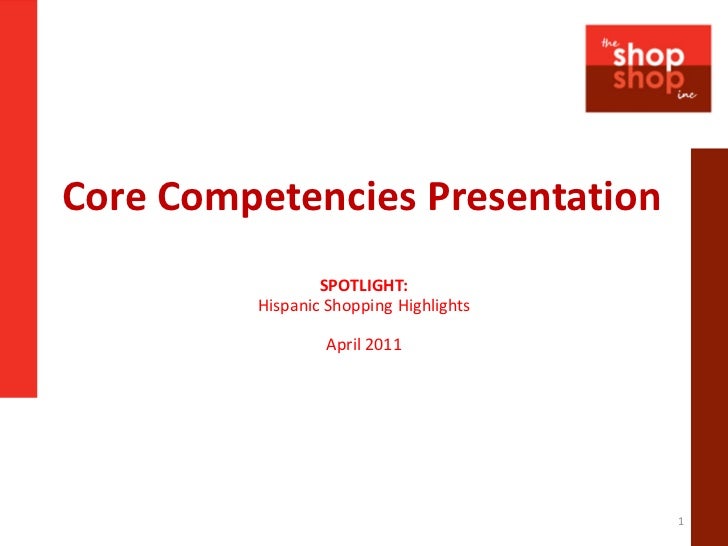 the shop shop inc

Core Competencies Presentation

SPOTLIGHT:
Hispanic Shopping Highlights

April 2011

1